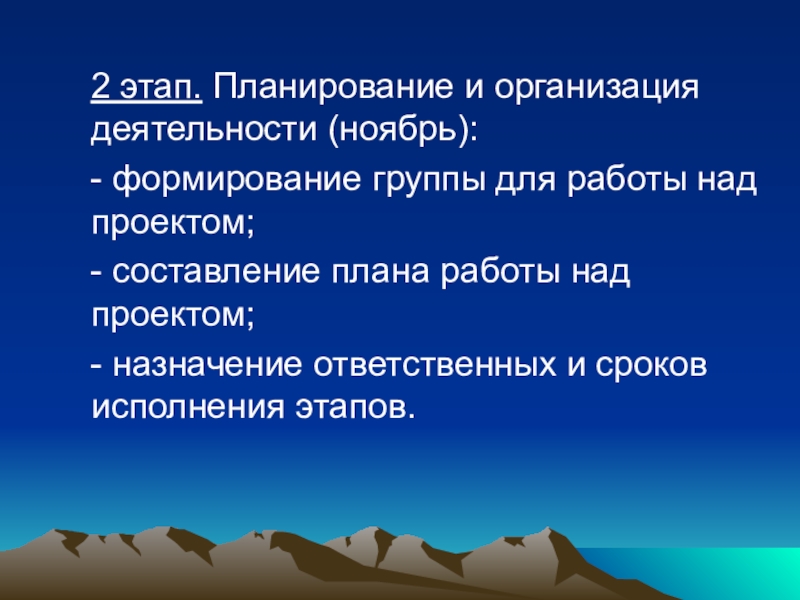 2 этап. Планирование и организация деятельности (ноябрь):

- формирование группы для работы над проектом;

- составление плана работы над проектом;

- назначение ответственных и сроков исполнения этапов.